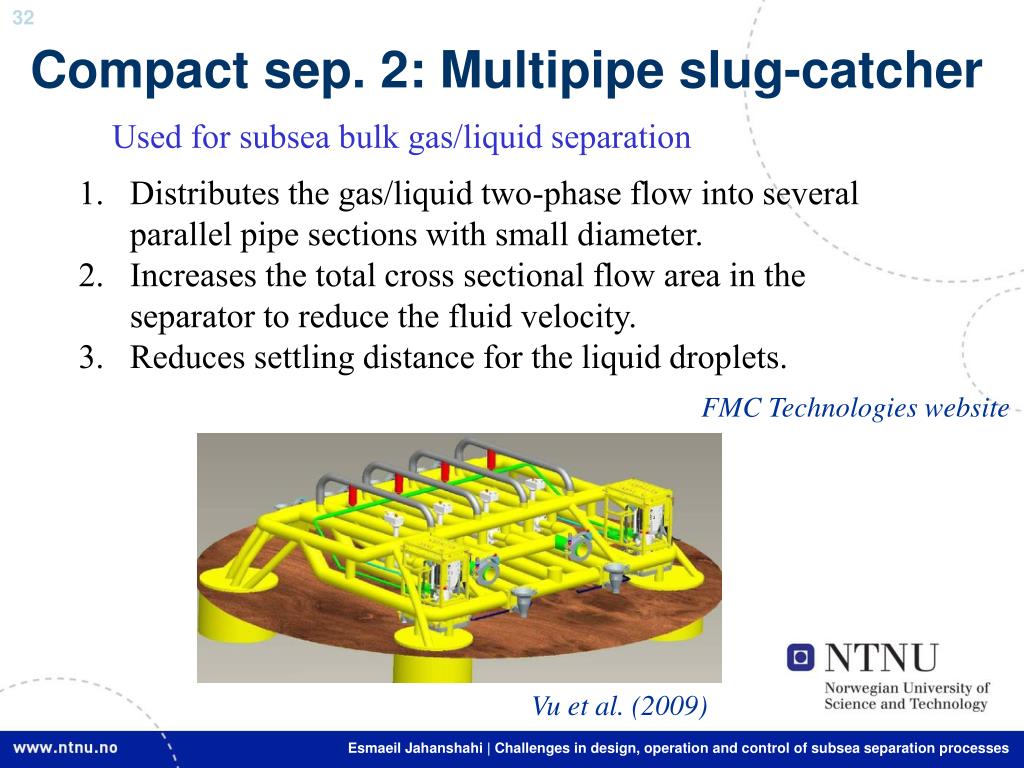 32

Compact sep. 2: Multipipe slug-catcher

Used for subsea bulk gas/liquid separation

1. Distributes the gas/liquid two-phase flow into several parallel pipe sections with small diameter.
2. Increases the total cross sectional flow area in the separator to reduce the fluid velocity.
3. Reduces settling distance for the liquid droplets.

FMC Technologies website

Vu et al. (2009)

NTNU
Norwegian University of Science and Technology

www.ntnu.no

Esmaeil Jahanshahi | Challenges in design, operation and control of subsea separation processes